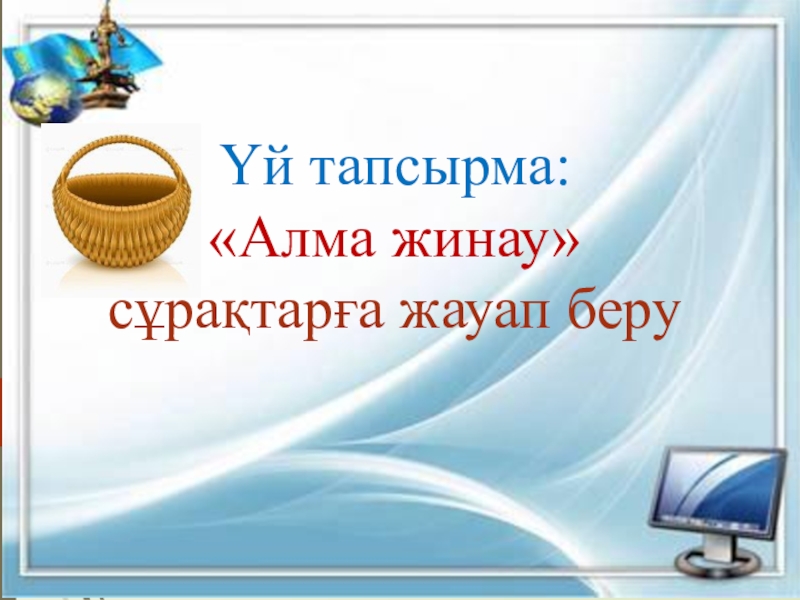 Үй тапсырма:
«Алма жинау»
сұрақтарға жауап беру